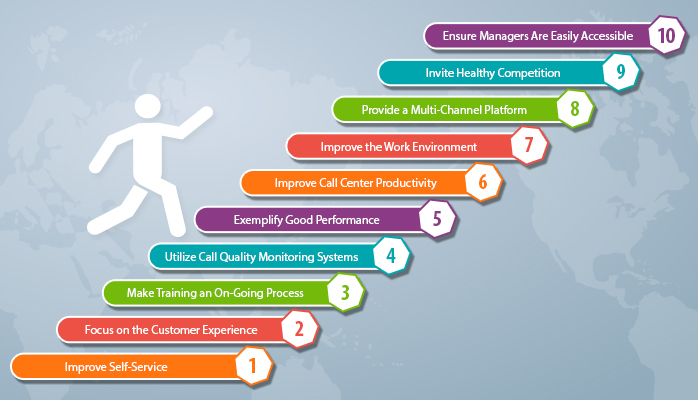 Ensure Managers Are Easily Accessible 10

Invite Healthy Competition 9

Provide a Multi-Channel Platform 8

Improve the Work Environment 7

Improve Call Center Productivity 6

Exemplify Good Performance 5

Utilize Call Quality Monitoring Systems 4

Make Training an On-Going Process 3

Focus on the Customer Experience 2

Improve Self-Service 1